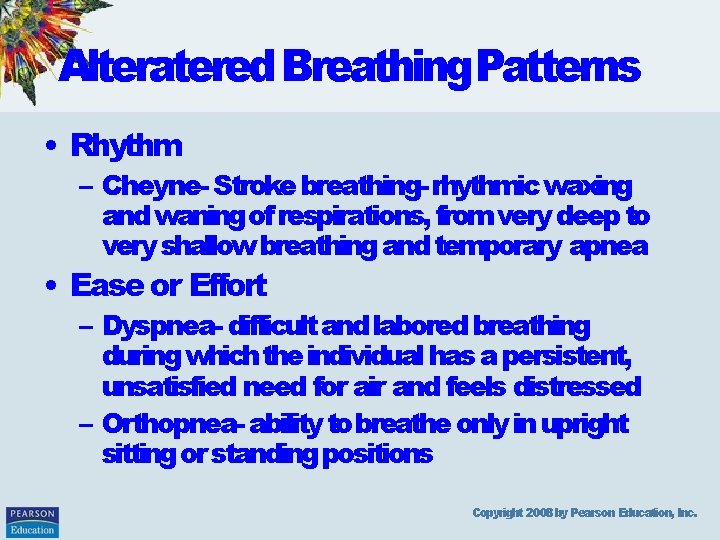 Alteratered Breathing Patterns

• Rhythm
– Cheyne- Stroke breathing- rhythmic waxing and waning of respirations, from very deep to very shallow breathing and temporary apnea
• Ease or Effort
– Dyspnea- difficult and labored breathing during which the individual has a persistent, unsatisfied need for air and feels distressed
– Orthopnea- ability to breathe only in upright sitting or standing positions

PEARSON Education

Copyright 2008 by Pearson Education, Inc.